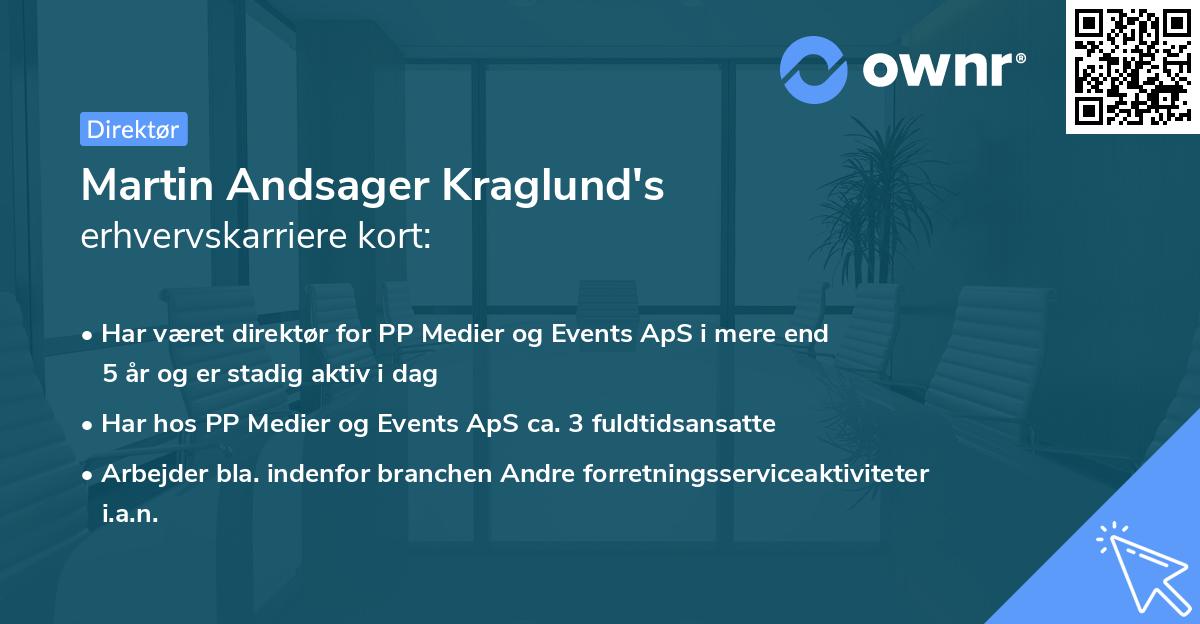 ownr®

Direktør

Martin Andsager Kraglund's erhvervskarriere kort:

• Har været direktør for PP Medier og Events ApS i mere end 5 år og er stadig aktiv i dag

• Har hos PP Medier og Events ApS ca. 3 fuldtidsansatte

• Arbejder bla. indenfor branchen Andre forretningsserviceaktiviteter i.a.n.